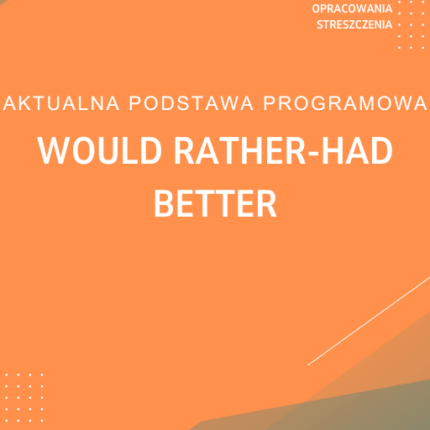 OPRACOWANIA
STRESZCZENIA

AKTUALNA PODSTAWA PROGRAMOWA

WOULD RATHER-HAD BETTER